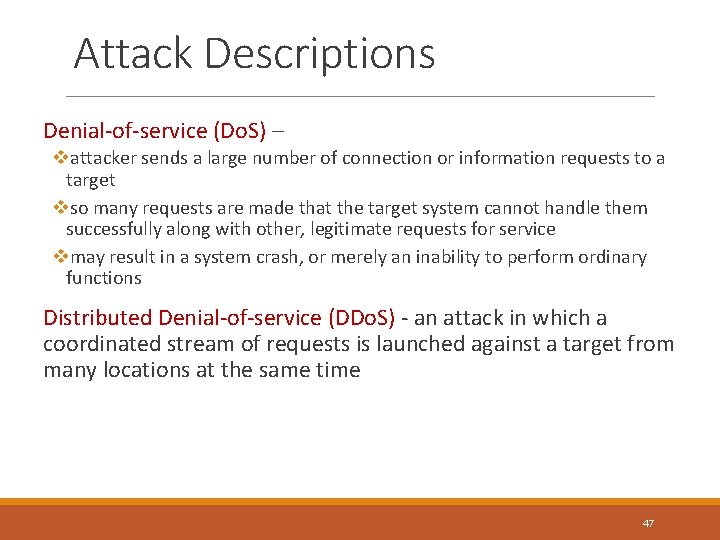 Attack Descriptions

Denial-of-service (DoS) –

❖attacker sends a large number of connection or information requests to a target

❖so many requests are made that the target system cannot handle them successfully along with other, legitimate requests for service

❖may result in a system crash, or merely an inability to perform ordinary functions

Distributed Denial-of-service (DDoS) - an attack in which a coordinated stream of requests is launched against a target from many locations at the same time

47